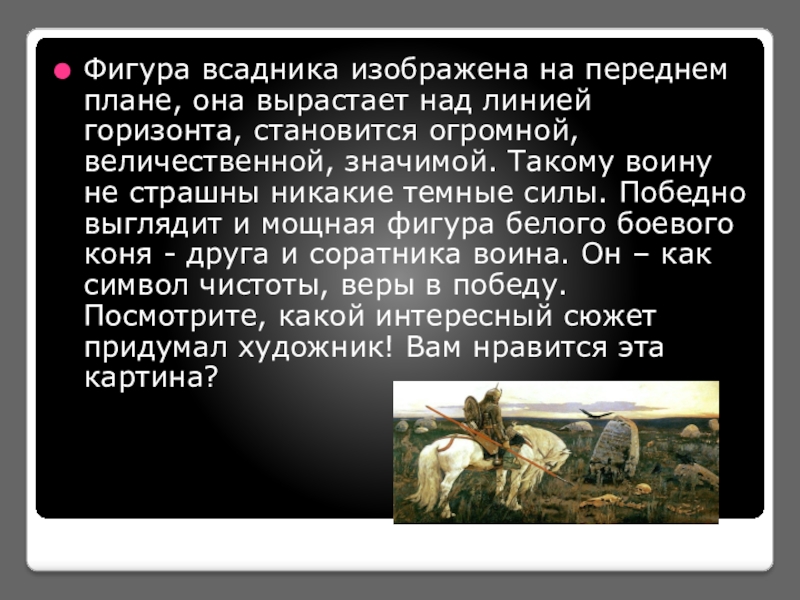 Фигура всадника изображена на переднем плане, она вырастает над линией горизонта, становится огромной, величественной, значимой. Такому воину не страшны никакие темные силы. Победно выглядит и мощная фигура белого боевого коня - друга и соратника воина. Он – как символ чистоты, веры в победу. Посмотрите, какой интересный сюжет придумал художник! Вам нравится эта картина?